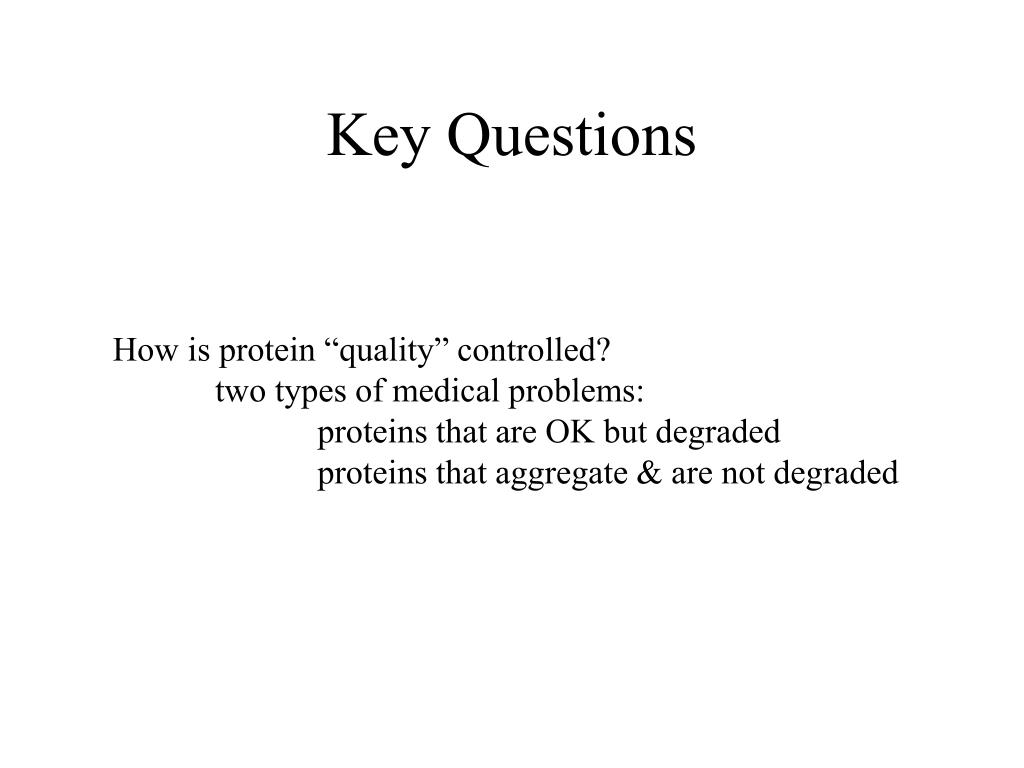 Key Questions

How is protein “quality” controlled?
two types of medical problems:
proteins that are OK but degraded
proteins that aggregate & are not degraded